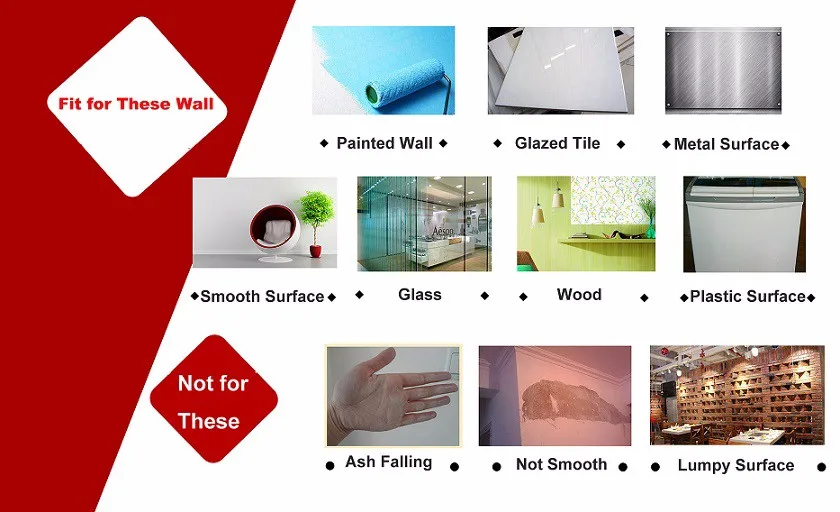 Fit for These Wall

◆ Painted Wall ◆

◆ Glazed Tile ◆

◆ Metal Surface ◆

◆ Smooth Surface ◆

◆ Glass ◆

◆ Wood ◆

◆ Plastic Surface ◆

Not for These

● Ash Falling ●

● Not Smooth ●

● Lumpy Surface ●